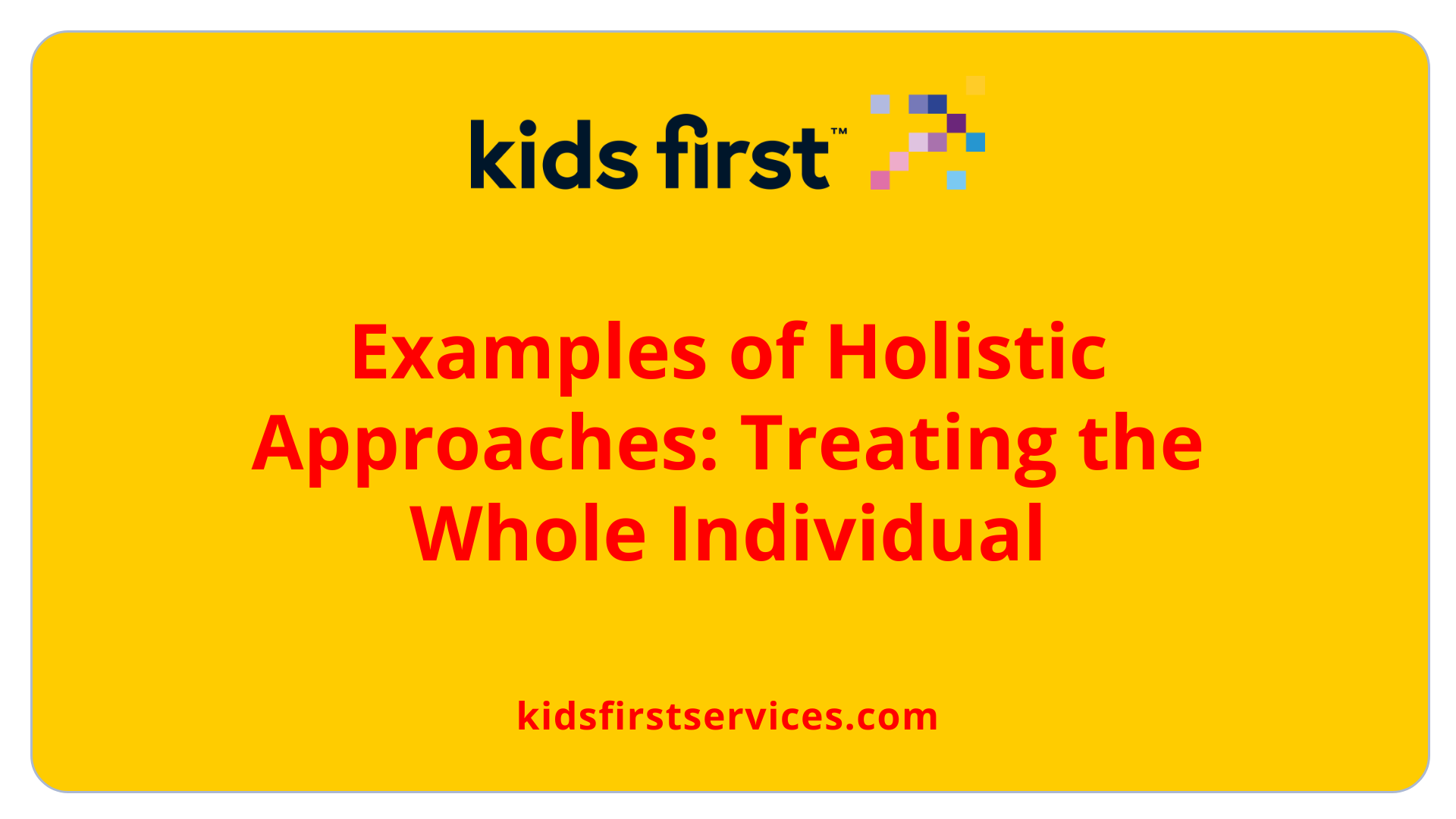 kids first™

Examples of Holistic Approaches: Treating the Whole Individual

kidsfirstservices.com